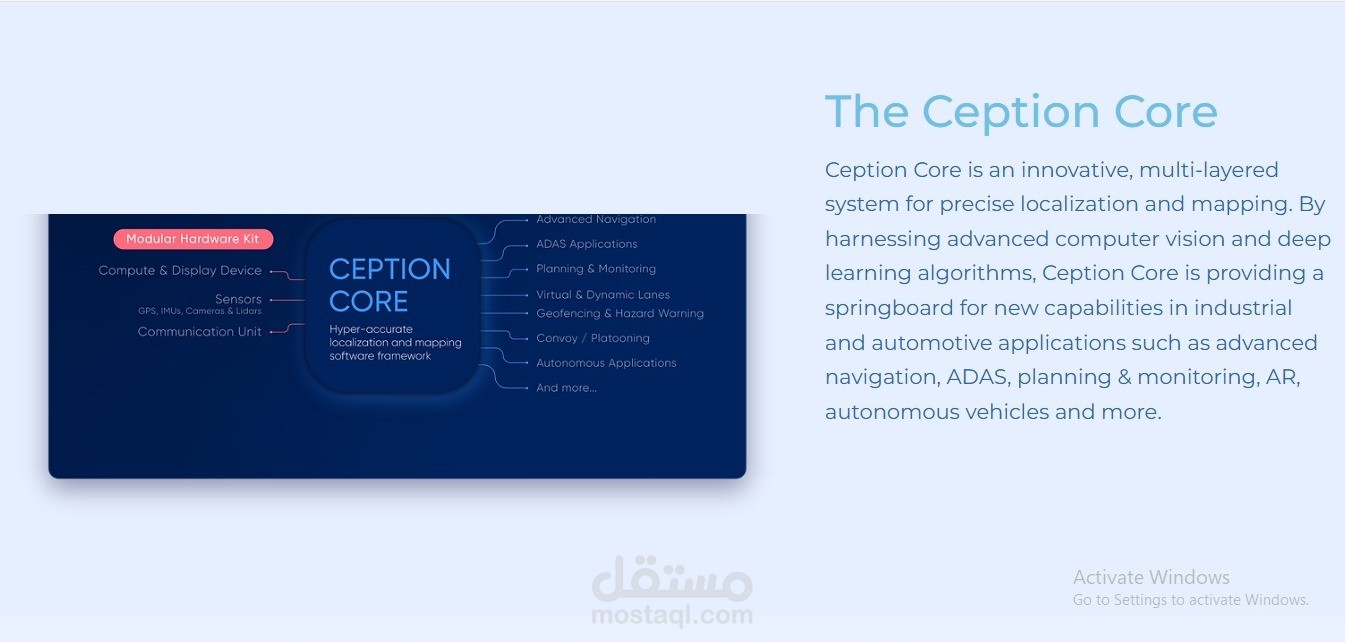 Modular Hardware Kit

Compute & Display Device

Sensors
GPS, IMUs, Cameras & Lidars

Communication Unit

CEPTION CORE
Hyper-accurate localization and mapping software framework

Advanced Navigation
ADAS Applications
Planning & Monitoring
Virtual & Dynamic Lanes
Geofencing & Hazard Warning
Convoy / Platooning
Autonomous Applications
And more...

The Ception Core

Ception Core is an innovative, multi-layered system for precise localization and mapping. By harnessing advanced computer vision and deep learning algorithms, Ception Core is providing a springboard for new capabilities in industrial and automotive applications such as advanced navigation, ADAS, planning & monitoring, AR, autonomous vehicles and more.

مستقل
mostaql.com

Activate Windows
Go to Settings to activate Windows.